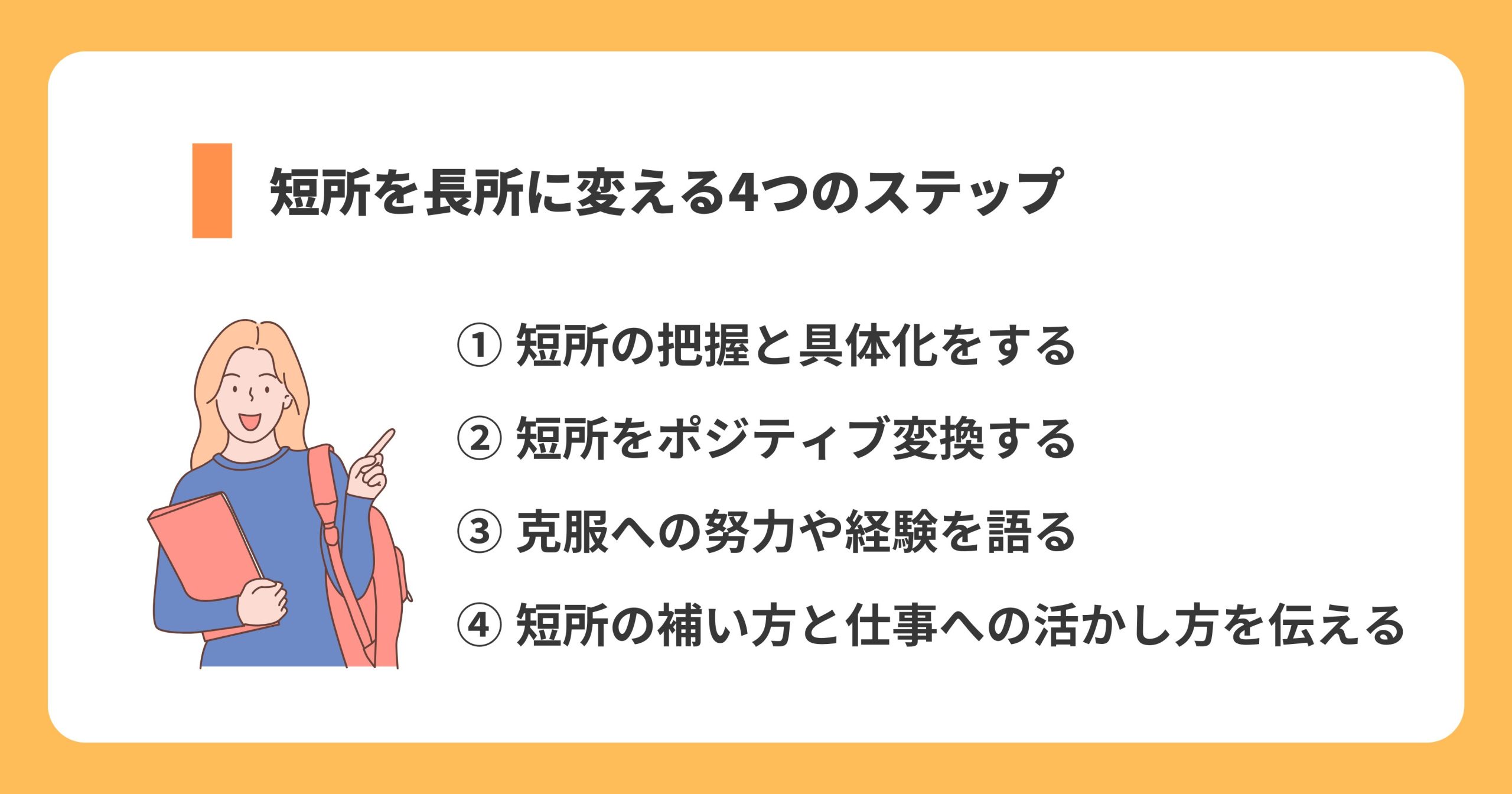 短所を長所に変える4つのステップ

① 短所の把握と具体化をする

② 短所をポジティブ変換する

③ 克服への努力や経験を語る

④ 短所の補い方と仕事への活かし方を伝える